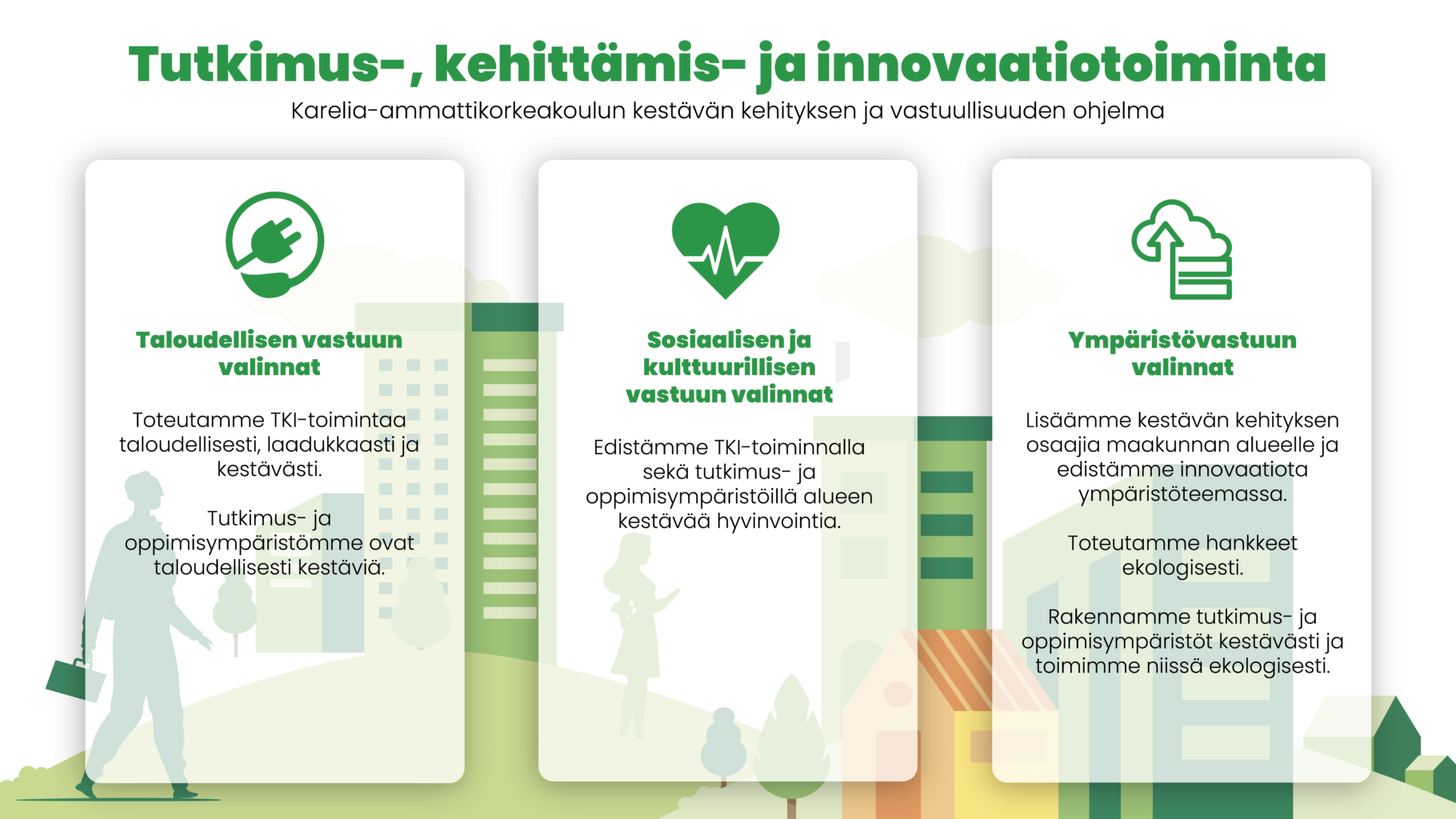 Tutkimus-, kehittämis- ja innovaatiotoiminta

Karelia-ammattikorkeakoulun kestävän kehityksen ja vastuullisuuden ohjelma

Taloudellisen vastuun valinnat

Toteutamme TKI-toimintaa taloudellisesti, laadukkaasti ja kestävästi.

Tutkimus- ja oppimisympäristömme ovat taloudellisesti kestäviä.

Sosiaalisen ja kulttuurillisen vastuun valinnat

Edistämme TKI-toiminnalla sekä tutkimus- ja oppimisympäristöillä alueen kestävää hyvinvointia.

Ympäristövastuun valinnat

Lisäämme kestävän kehityksen osaajia maakunnan alueelle ja edistämme innovaatiota ympäristöteemassa.

Toteutamme hankkeet ekologisesti.

Rakennamme tutkimus- ja oppimisympäristöt kestävästi ja toimimme niissä ekologisesti.